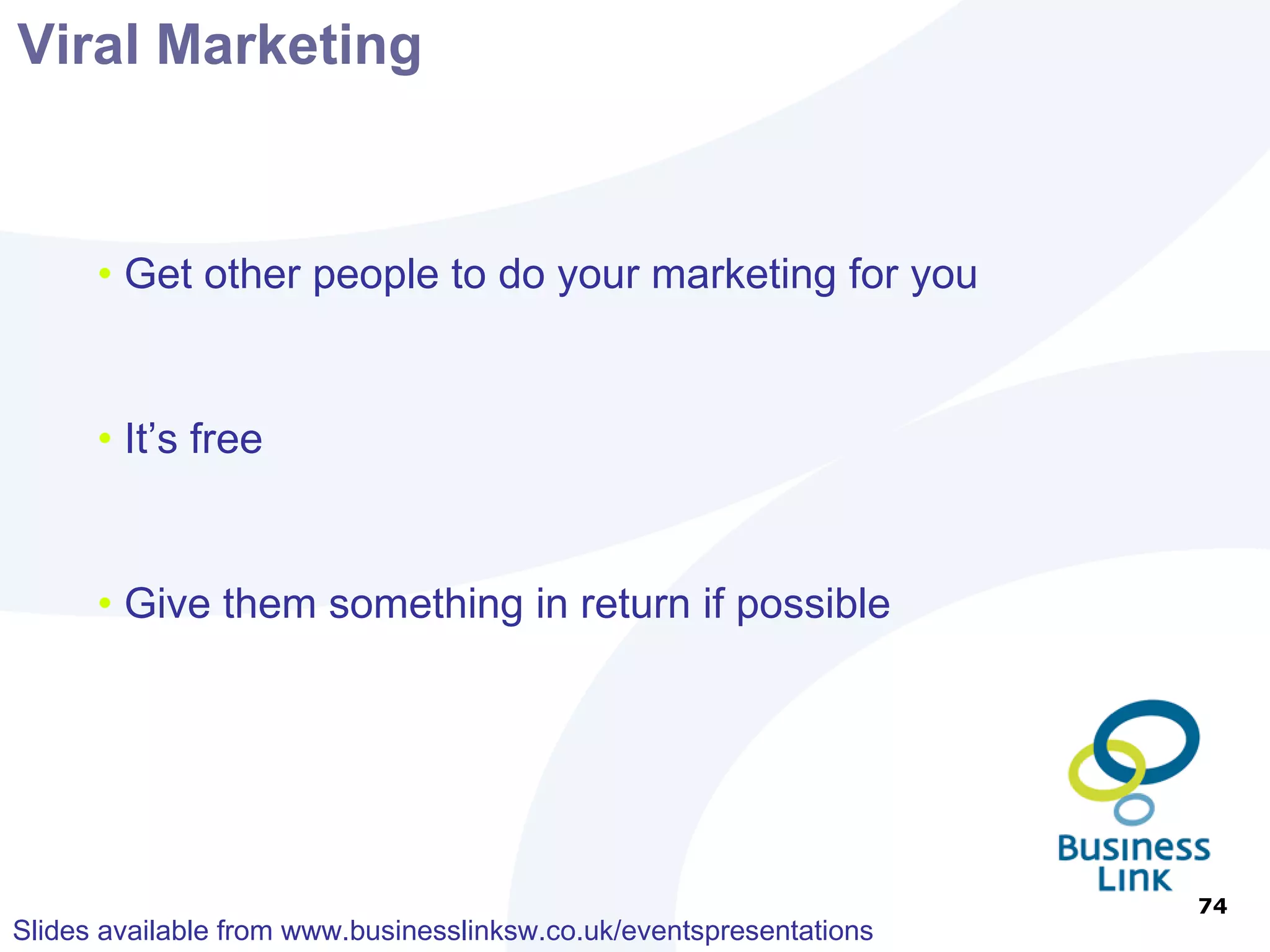 Viral Marketing

• Get other people to do your marketing for you

• It’s free

• Give them something in return if possible

Business Link

74

Slides available from www.businesslinksw.co.uk/eventspresentations